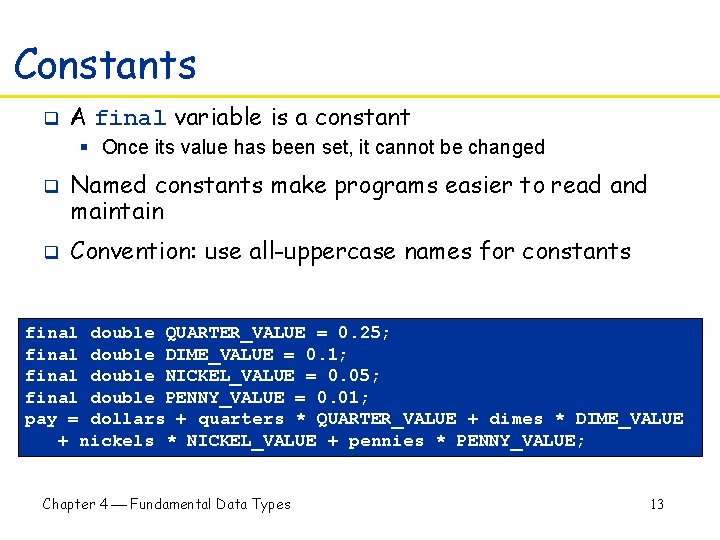 Constants

A final variable is a constant

Once its value has been set, it cannot be changed

Named constants make programs easier to read and maintain

Convention: use all-uppercase names for constants

final double QUARTER_VALUE = 0.25;
final double DIME_VALUE = 0.1;
final double NICKEL_VALUE = 0.05;
final double PENNY_VALUE = 0.01;
pay = dollars + quarters * QUARTER_VALUE + dimes * DIME_VALUE
   + nickels * NICKEL_VALUE + pennies * PENNY_VALUE;

Chapter 4 — Fundamental Data Types

13